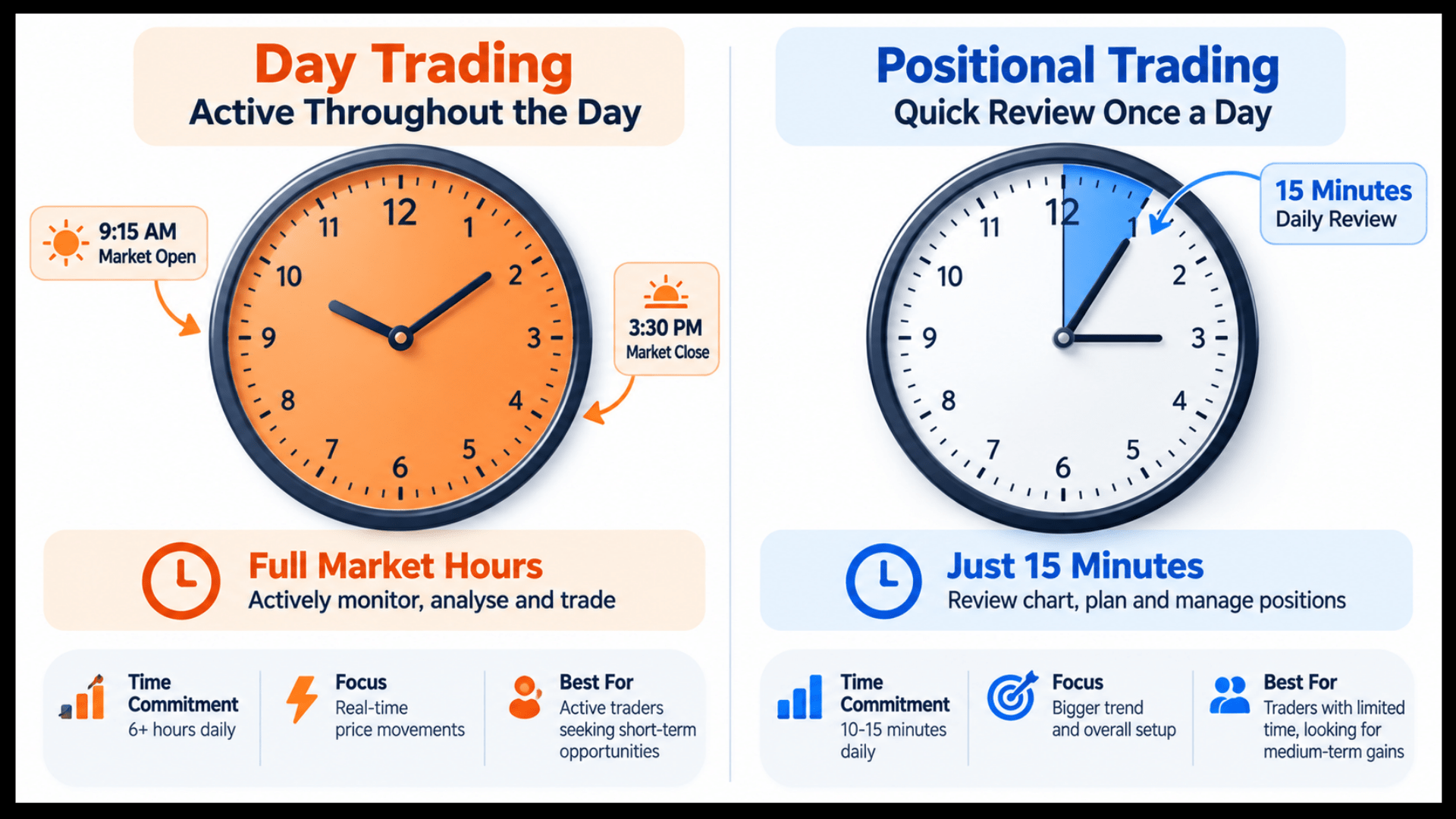 Day Trading
Active Throughout the Day

9:15 AM
Market Open

12
1
2
3
4
5
6
7
8
9
10
11

3:30 PM
Market Close

Full Market Hours
Actively monitor, analyse and trade

Time Commitment
6+ hours daily

Focus
Real-time price movements

Best For
Active traders seeking short-term opportunities

Positional Trading
Quick Review Once a Day

15 Minutes
Daily Review

12
1
2
3
4
5
6
7
8
9
10
11

Just 15 Minutes
Review chart, plan and manage positions

Time Commitment
10-15 minutes daily

Focus
Bigger trend and overall setup

Best For
Traders with limited time, looking for medium-term gains